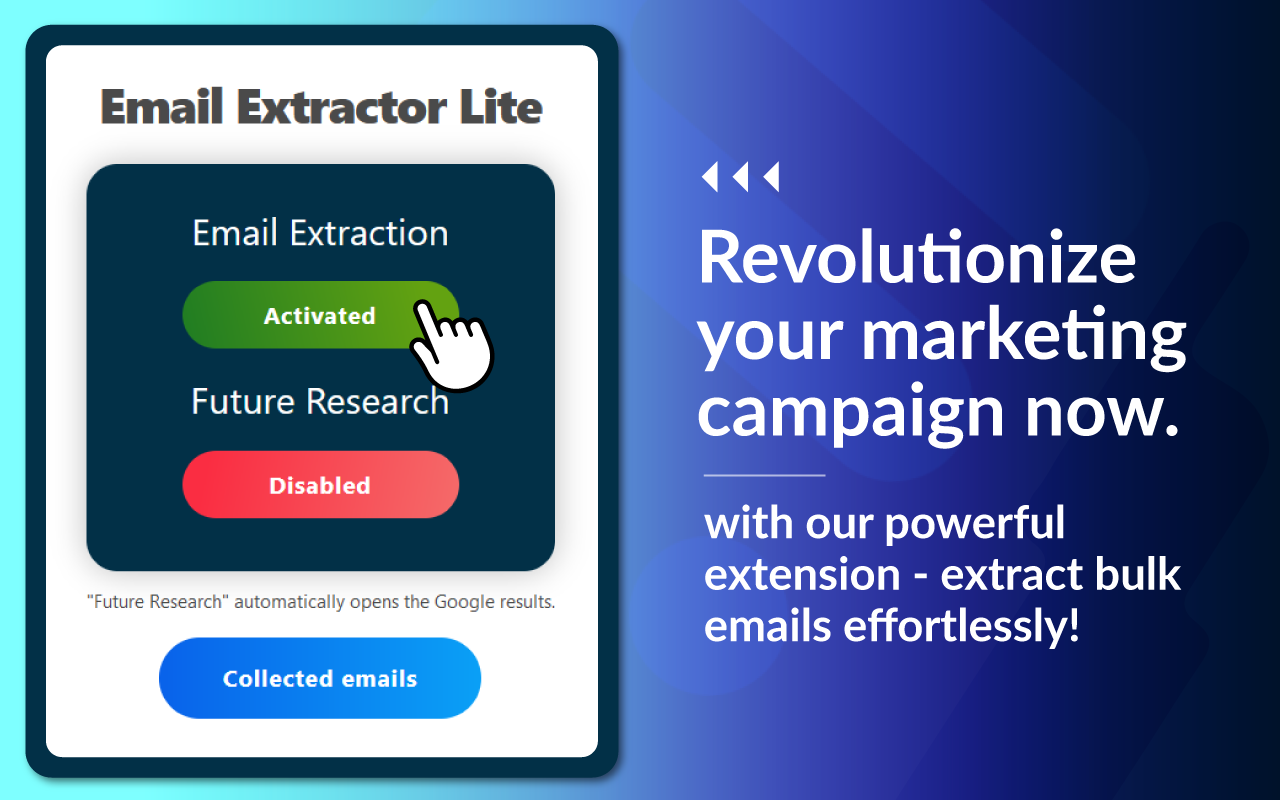 Email Extractor Lite

Email Extraction

Activated

Future Research

Disabled

"Future Research" automatically opens the Google results.

Collected emails

Revolutionize your marketing campaign now.

with our powerful extension - extract bulk emails effortlessly!